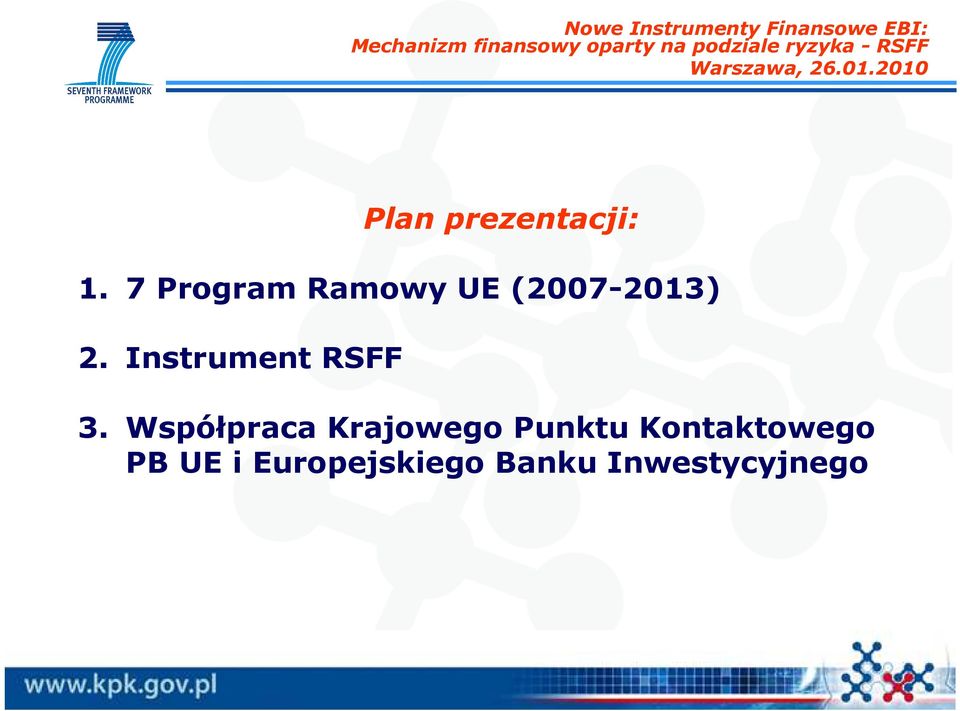 SEVENTH FRAMEWORK PROGRAMME

Nowe Instrumenty Finansowe EBI:
Mechanizm finansowy oparty na podziale ryzyka - RSFF
Warszawa, 26.01.2010

Plan prezentacji:

1. 7 Program Ramowy UE (2007-2013)

2. Instrument RSFF

3. Współpraca Krajowego Punktu Kontaktowego PB UE i Europejskiego Banku Inwestycyjnego

www.kpk.gov.pl